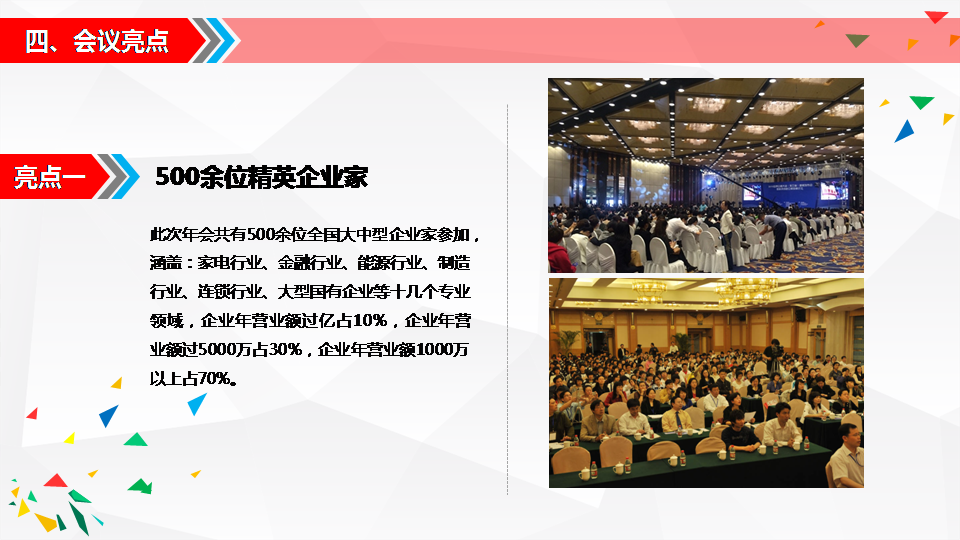 四、会议亮点

亮点一

500余位精英企业家

此次年会共有500余位全国大中型企业家参加，涵盖：家电行业、金融行业、能源行业、制造行业、连锁行业、大型国有企业等十几个专业领域，企业年营业额过亿占10%，企业年营业额过5000万占30%，企业年营业额1000万以上占70%。